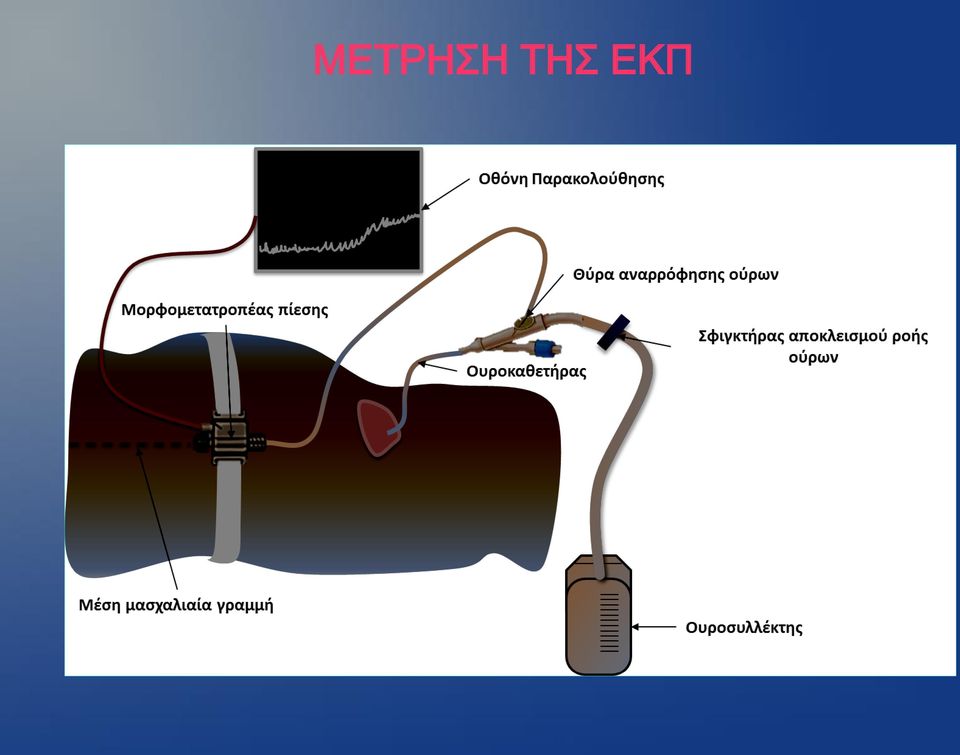 ΜΕΤΡΗΣΗ ΤΗΣ ΕΚΠ

Οθόνη Παρακολούθησης

Θύρα αναρρόφησης ούρων

Μορφομετατροπέας πίεσης

Σφιγκτήρας αποκλεισμού ροής ούρων

Ουροκαθετήρας

Μέση μασχαλιαία γραμμή

Ουροσυλλέκτης